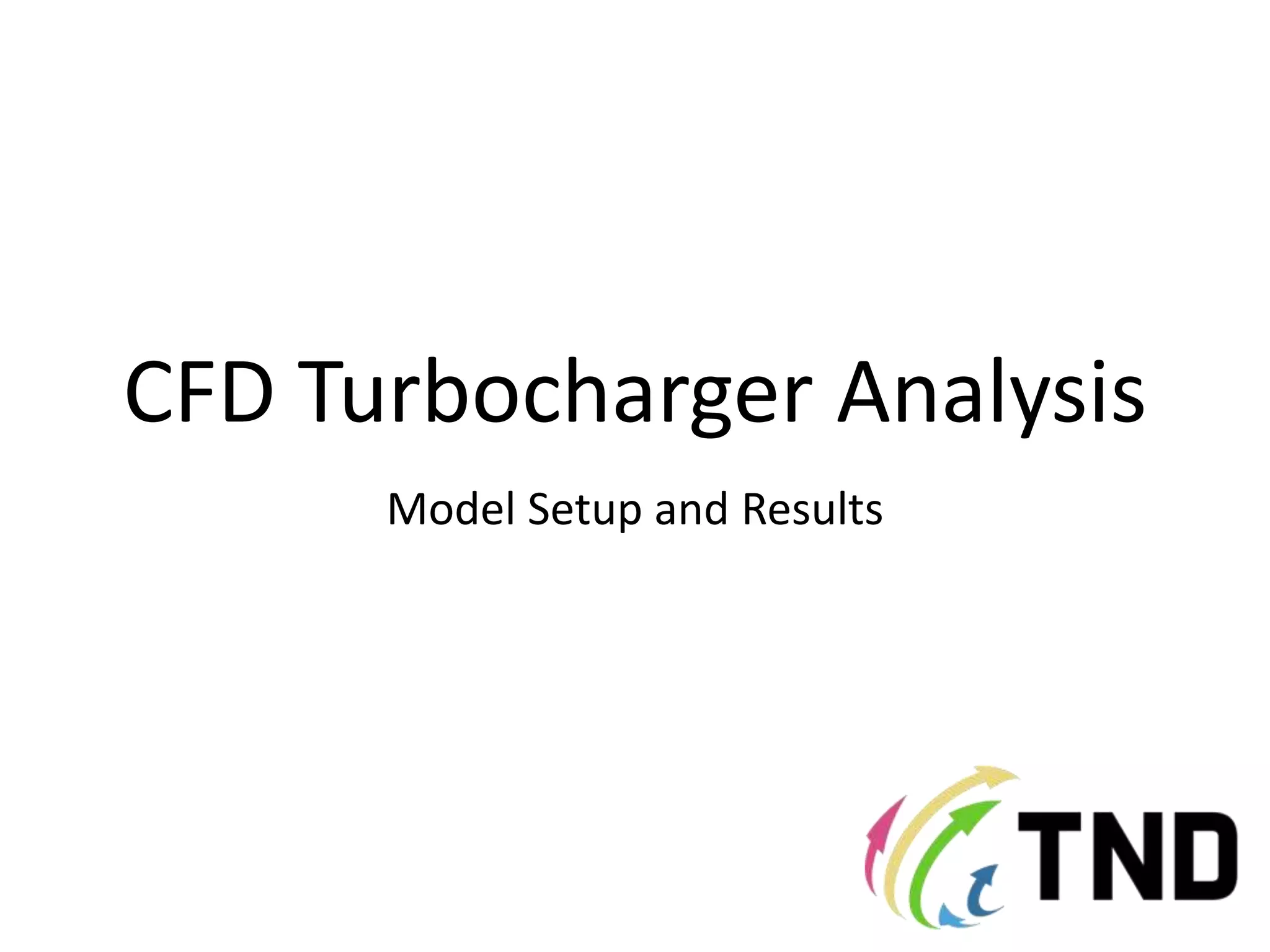 CFD Turbocharger Analysis

Model Setup and Results

TND